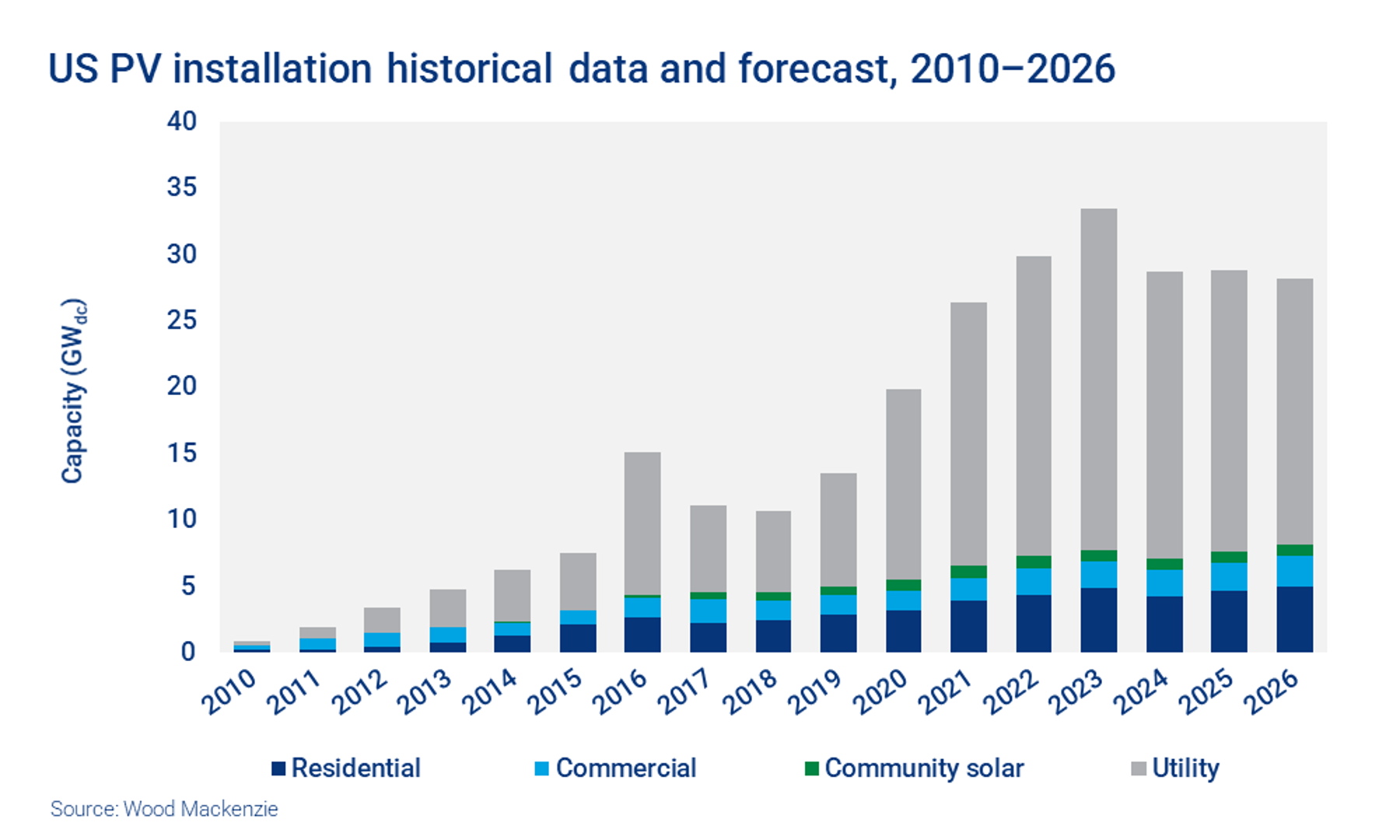 US PV installation historical data and forecast, 2010–2026

Capacity ($GW_{dc}$)

40
35
30
25
20
15
10
5
0

2010 2011 2012 2013 2014 2015 2016 2017 2018 2019 2020 2021 2022 2023 2024 2025 2026

Residential Commercial Community solar Utility

Source: Wood Mackenzie